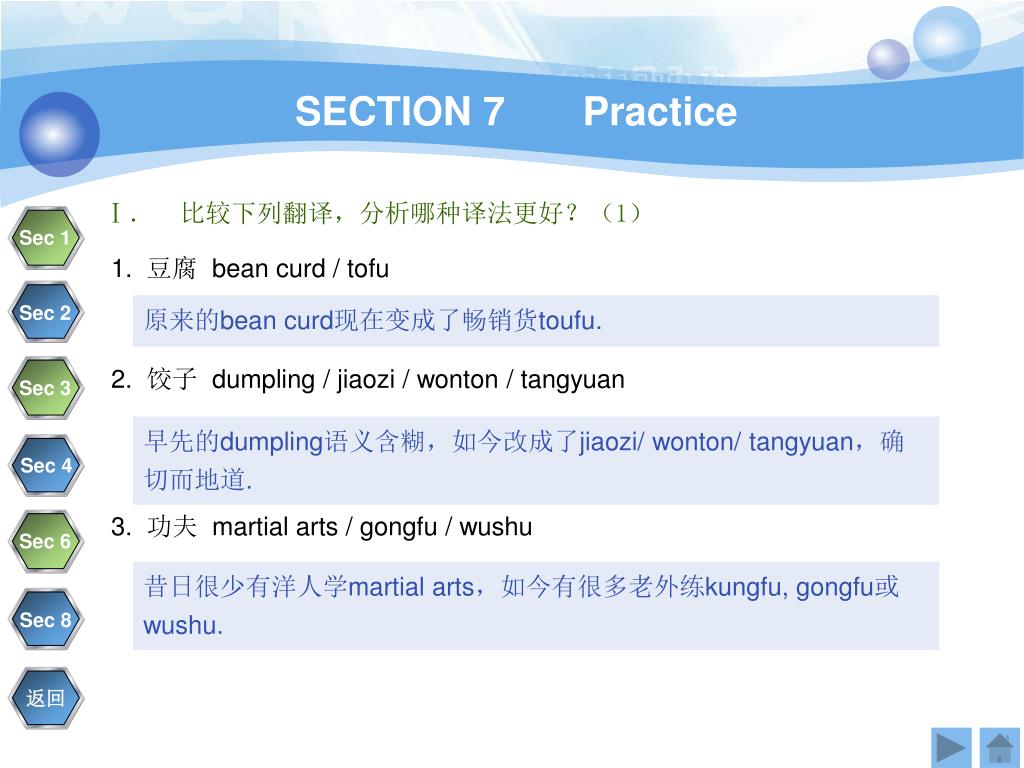 SECTION 7　　Practice

Sec 1

Sec 2

Sec 3

Sec 4

Sec 6

Sec 8

返回

Ⅰ.　比较下列翻译，分析哪种译法更好？（1）

1. 豆腐 bean curd / tofu

原来的bean curd现在变成了畅销货toufu.

2. 饺子 dumpling / jiaozi / wonton / tangyuan

早先的dumpling语义含糊，如今改成了jiaozi/ wonton/ tangyuan，确切而地道.

3. 功夫 martial arts / gongfu / wushu

昔日很少有洋人学martial arts，如今有很多老外练kungfu, gongfu或wushu.